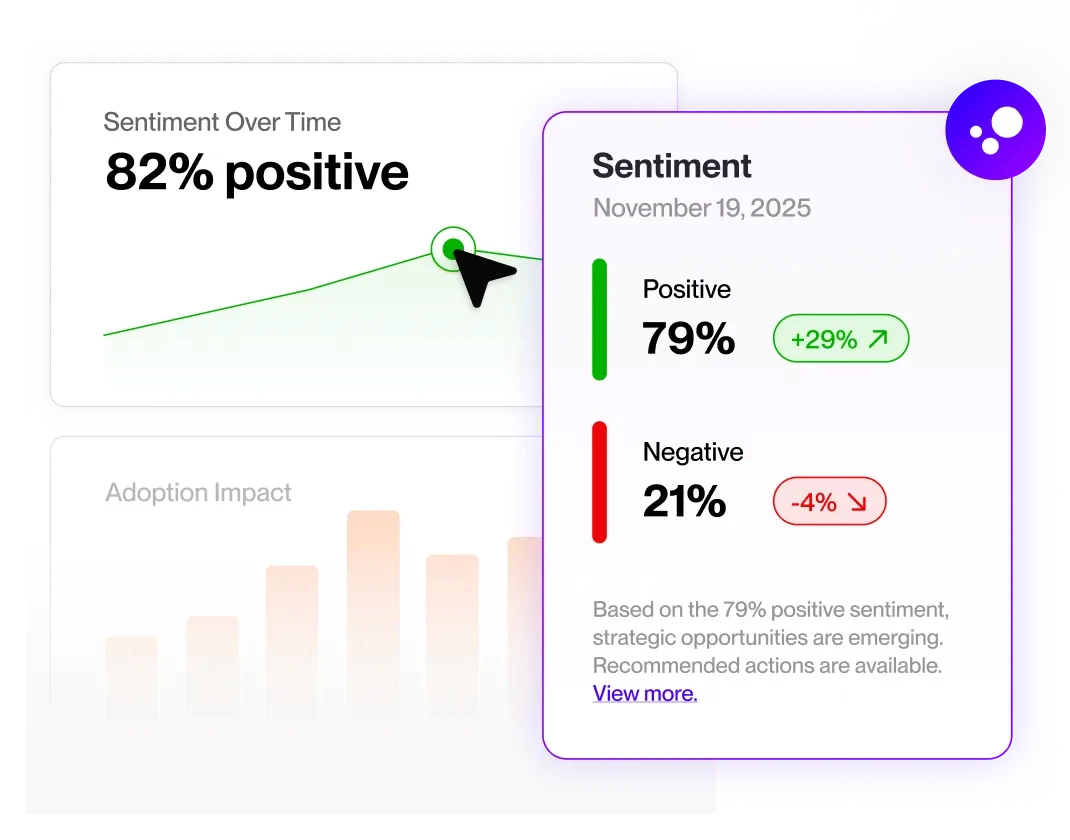 Sentiment Over Time
82% positive

Adoption Impact

Sentiment
November 19, 2025

Positive
79% +29% ↗

Negative
21% -4% ↘

Based on the 79% positive sentiment, strategic opportunities are emerging. Recommended actions are available. View more.